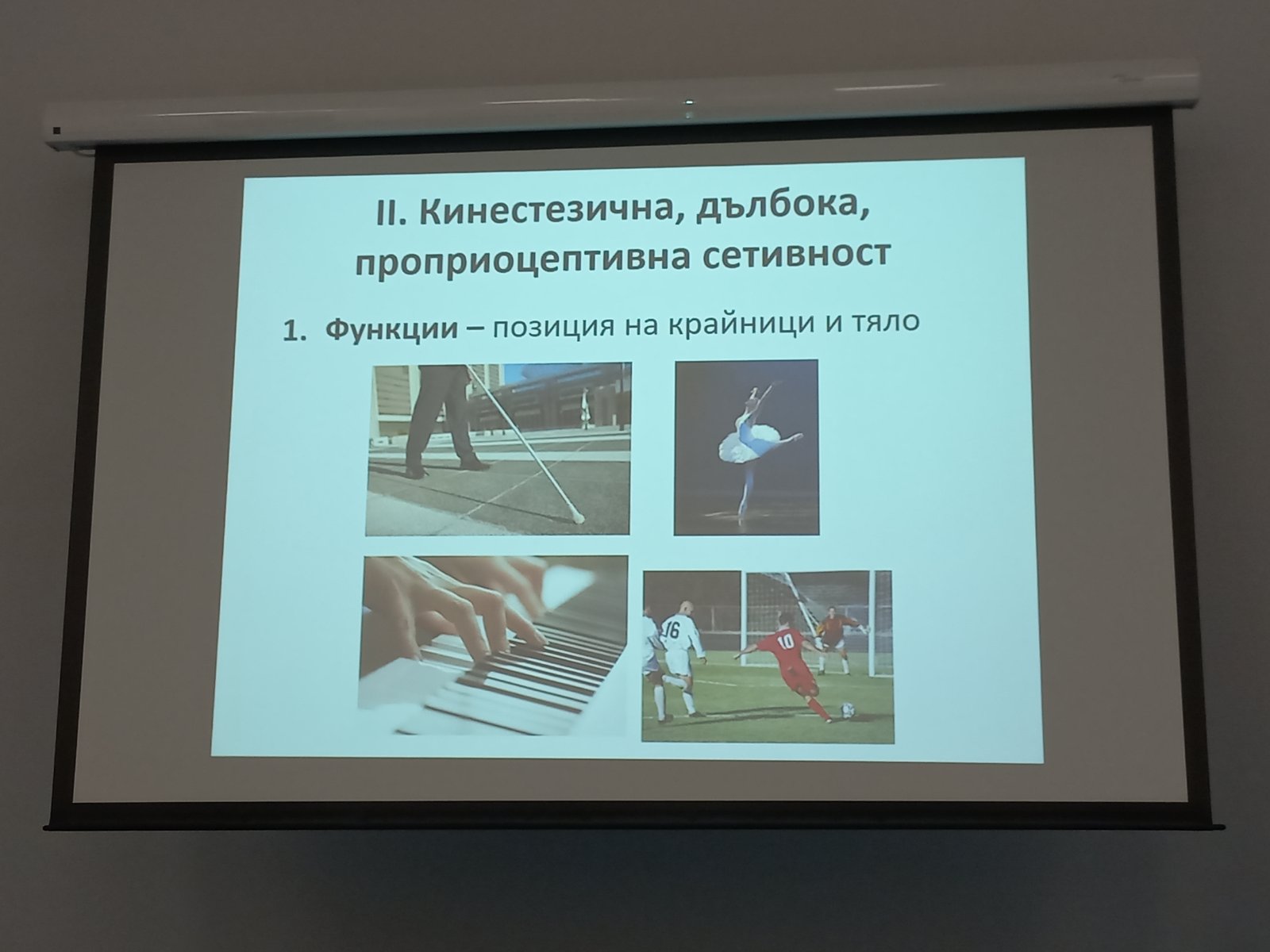 II. Кинестезична, дълбока, проприоцептивна сетивност

1. Функции – позиция на крайници и тяло

16

10